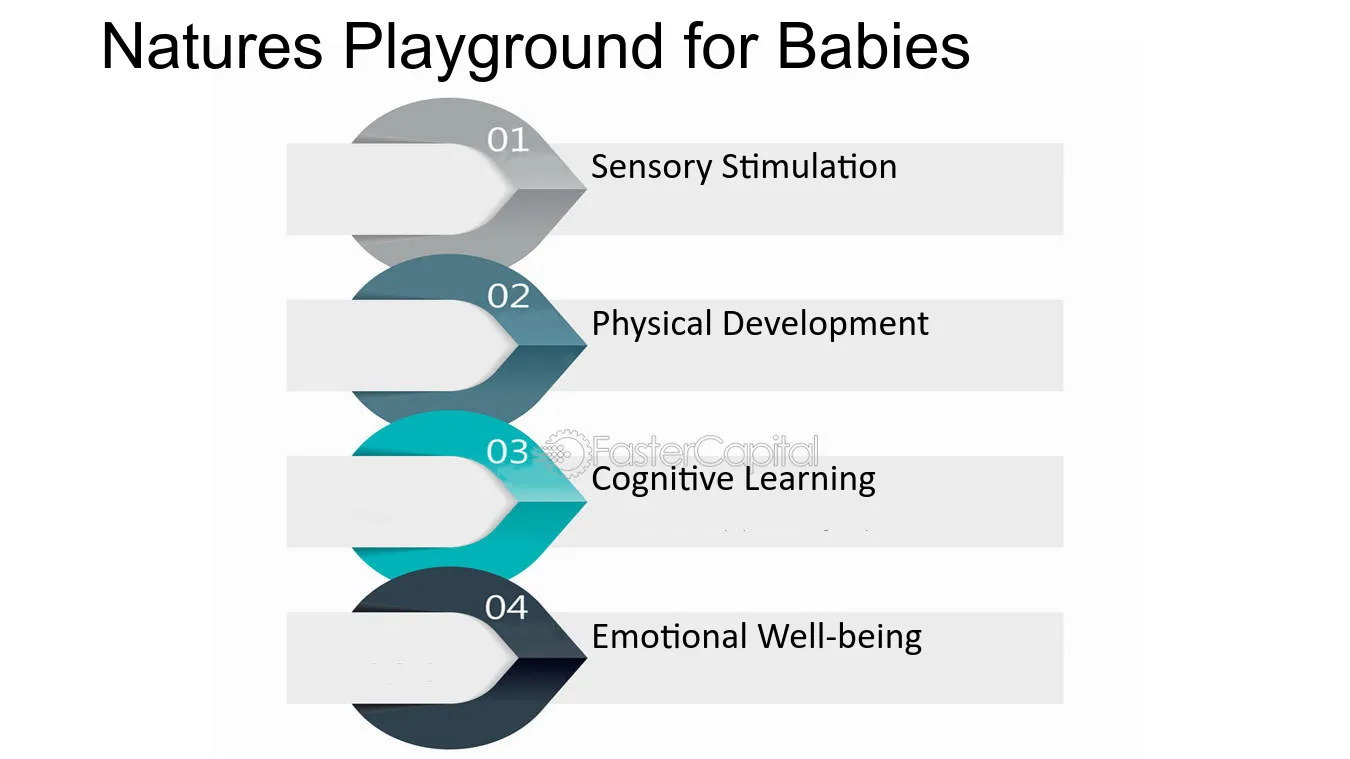 Natures Playground for Babies

01
Sensory Stimulation

02
Physical Development

03
Cognitive Learning

04
Emotional Well-being

FasterCapital